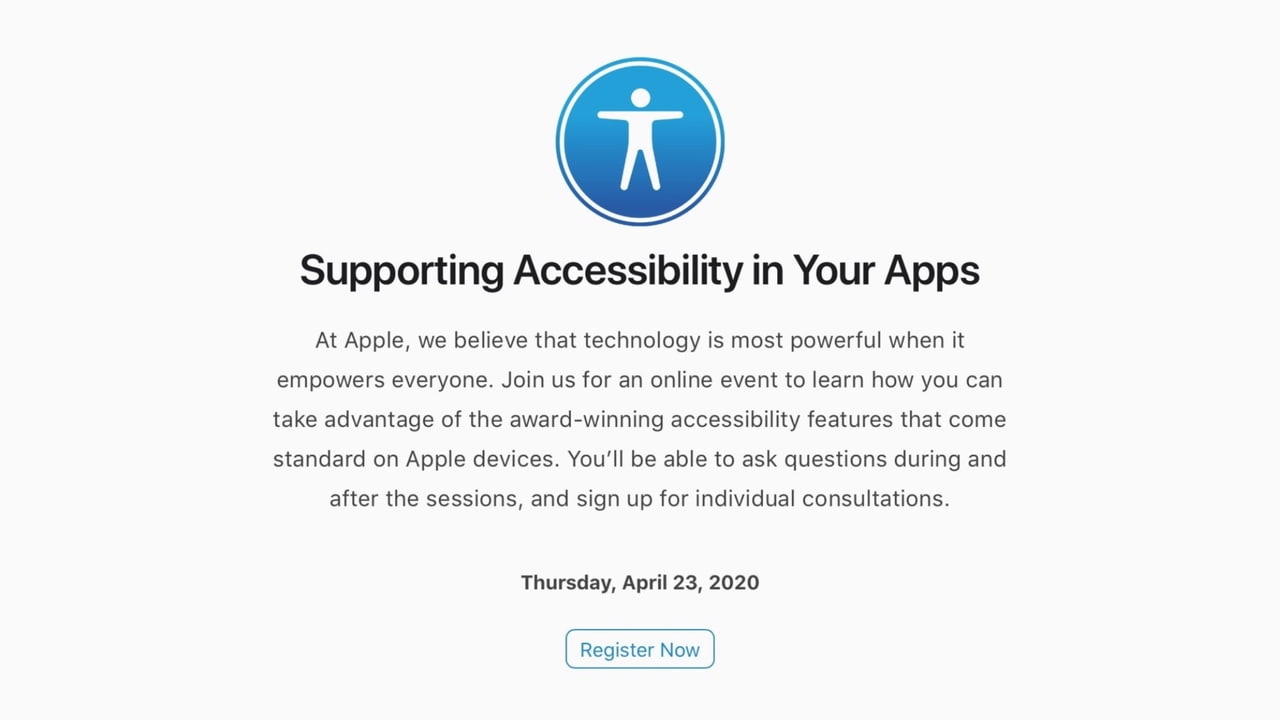 Supporting Accessibility in Your Apps

At Apple, we believe that technology is most powerful when it empowers everyone. Join us for an online event to learn how you can take advantage of the award-winning accessibility features that come standard on Apple devices. You'll be able to ask questions during and after the sessions, and sign up for individual consultations.

Thursday, April 23, 2020

Register Now